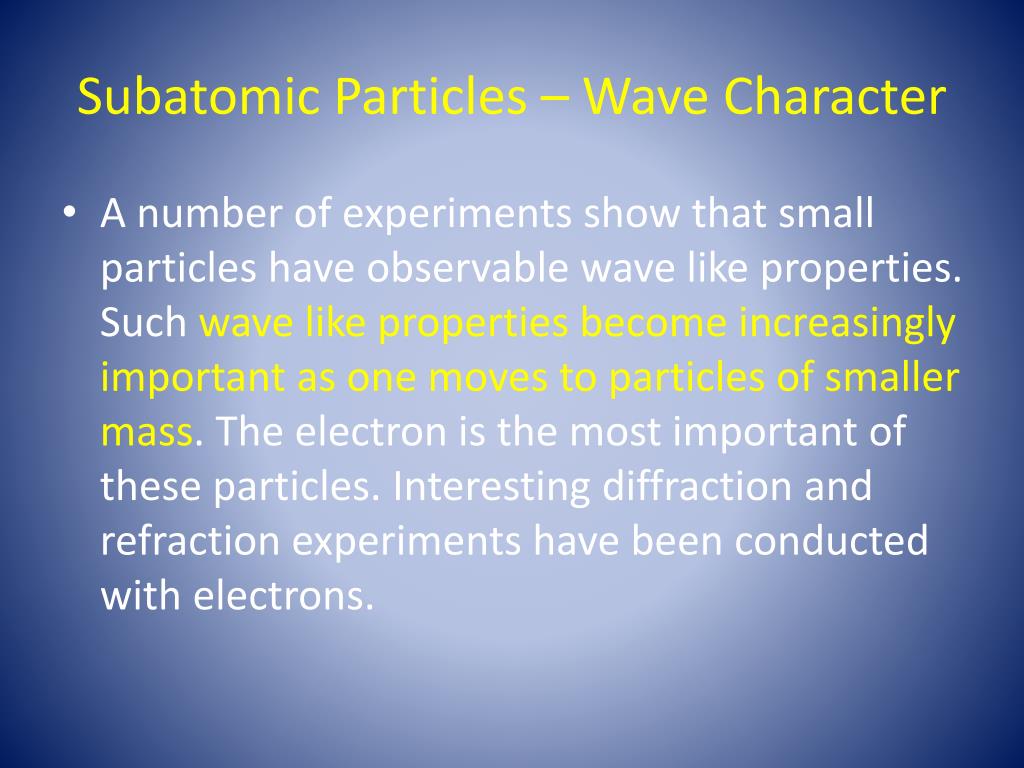 Subatomic Particles – Wave Character

• A number of experiments show that small particles have observable wave like properties. Such wave like properties become increasingly important as one moves to particles of smaller mass. The electron is the most important of these particles. Interesting diffraction and refraction experiments have been conducted with electrons.